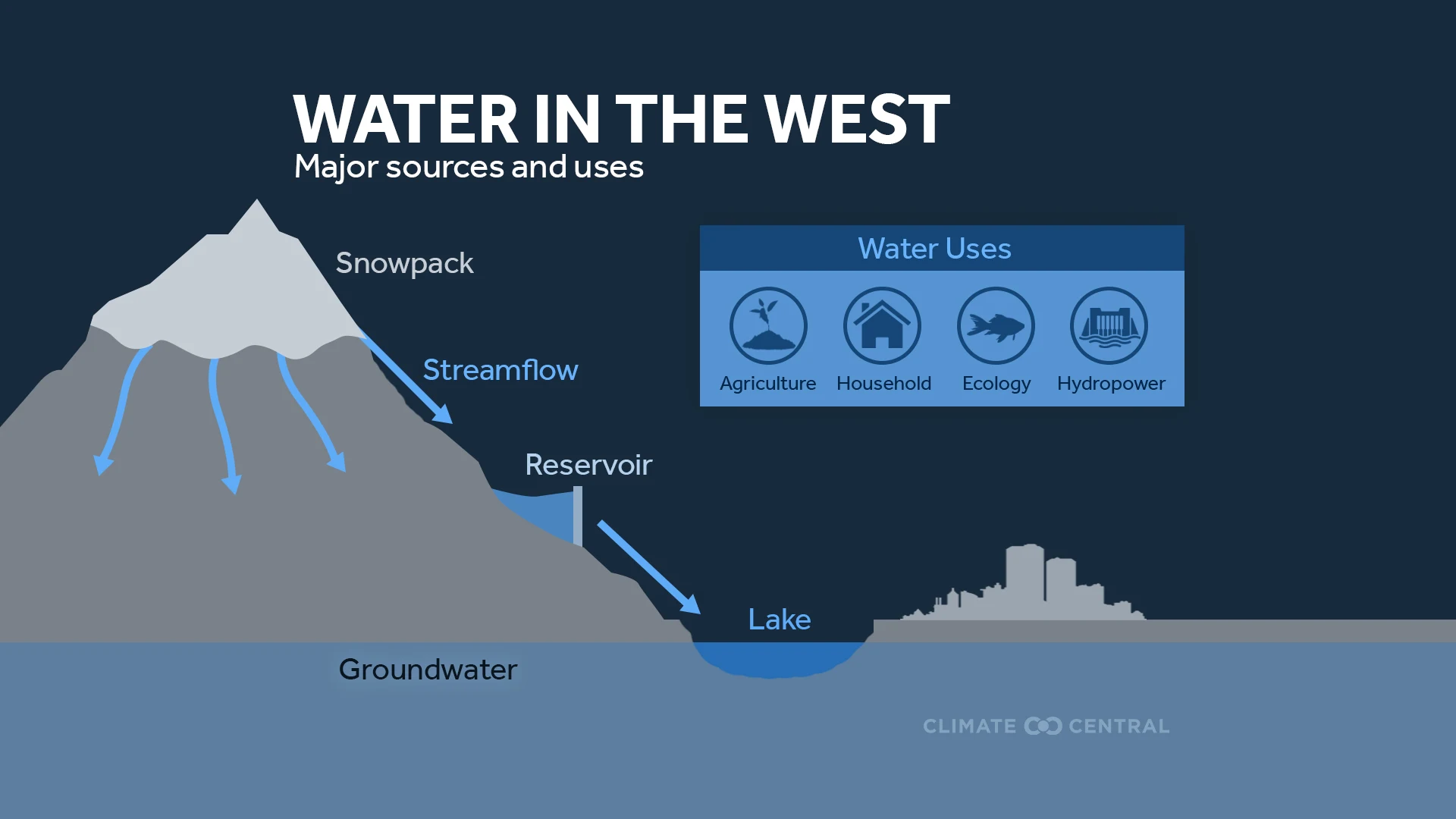 WATER IN THE WEST
Major sources and uses

Snowpack

Streamflow

Reservoir

Lake

Groundwater

Water Uses

Agriculture
Household
Ecology
Hydropower

CLIMATE CENTRAL